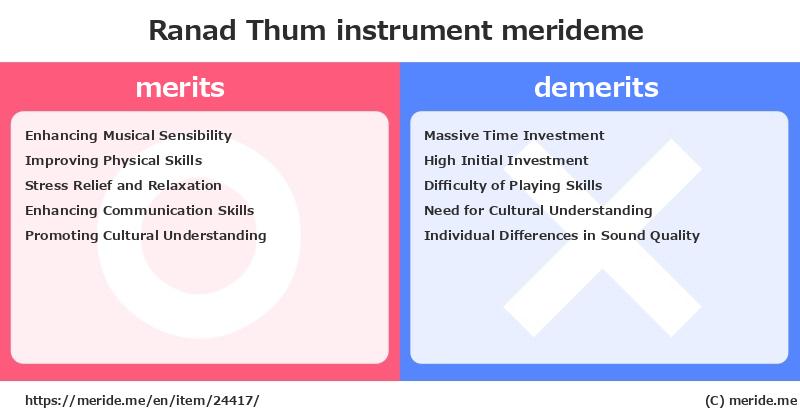 Ranad Thum instrument merideme

merits

Enhancing Musical Sensibility
Improving Physical Skills
Stress Relief and Relaxation
Enhancing Communication Skills
Promoting Cultural Understanding

demerits

Massive Time Investment
High Initial Investment
Difficulty of Playing Skills
Need for Cultural Understanding
Individual Differences in Sound Quality

https://meride.me/en/item/24417/

(C) meride.me